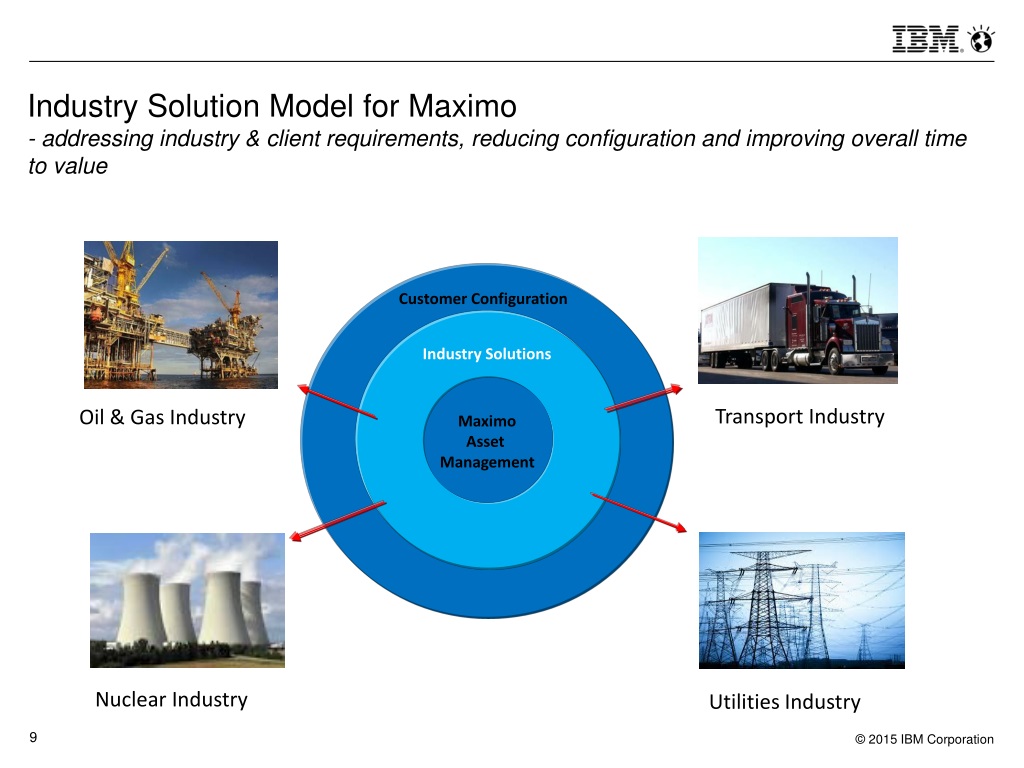 IBM

Industry Solution Model for Maximo
- addressing industry & client requirements, reducing configuration and improving overall time to value

Customer Configuration

Industry Solutions

Maximo Asset Management

Oil & Gas Industry

Transport Industry

Nuclear Industry

Utilities Industry

9

© 2015 IBM Corporation